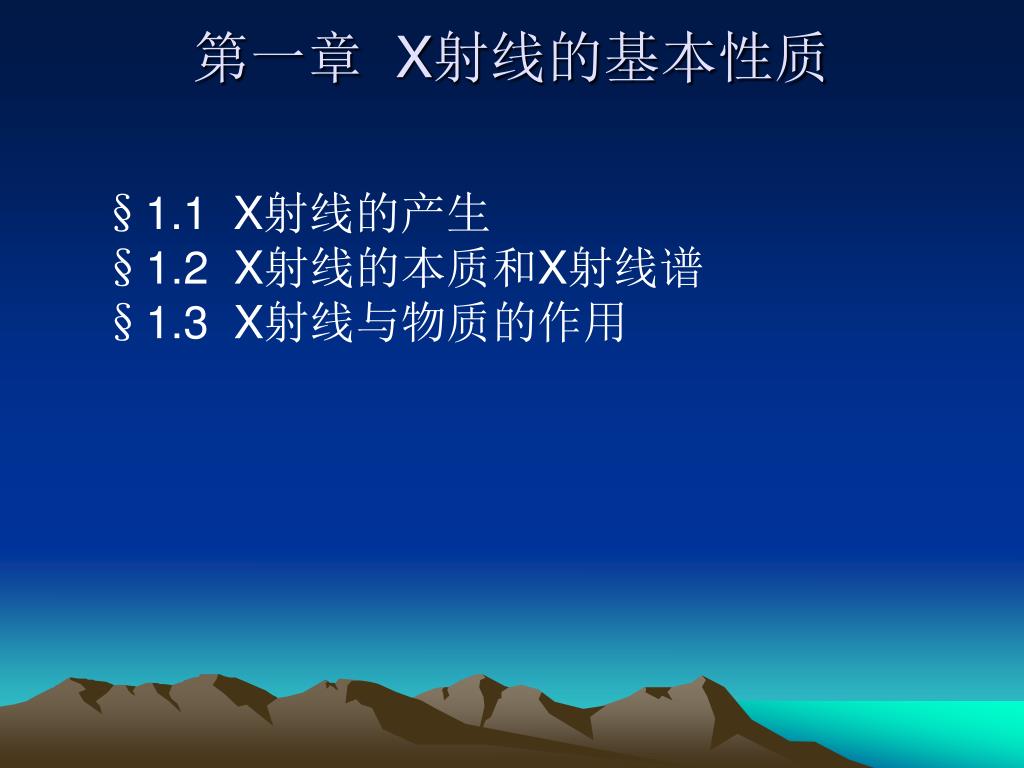 第一章 X射线的基本性质

§1.1 X射线的产生
§1.2 X射线的本质和X射线谱
§1.3 X射线与物质的作用